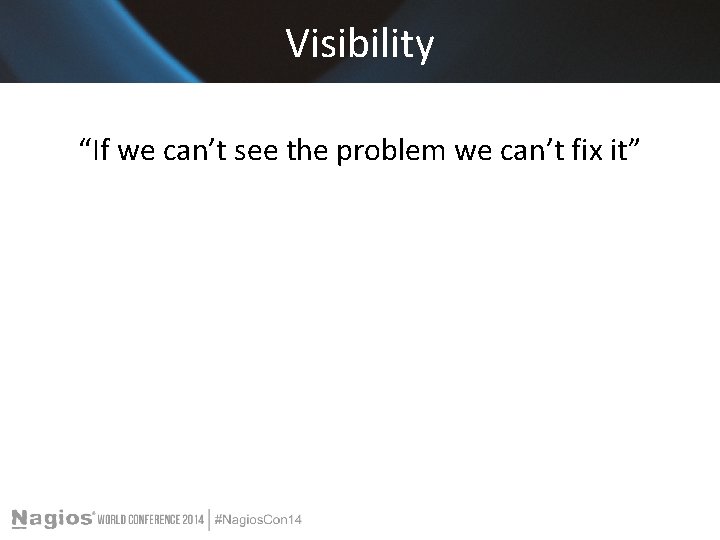 Visibility

“If we can’t see the problem we can’t fix it”

Nagios® WORLD CONFERENCE 2014 | #NagiosCon14